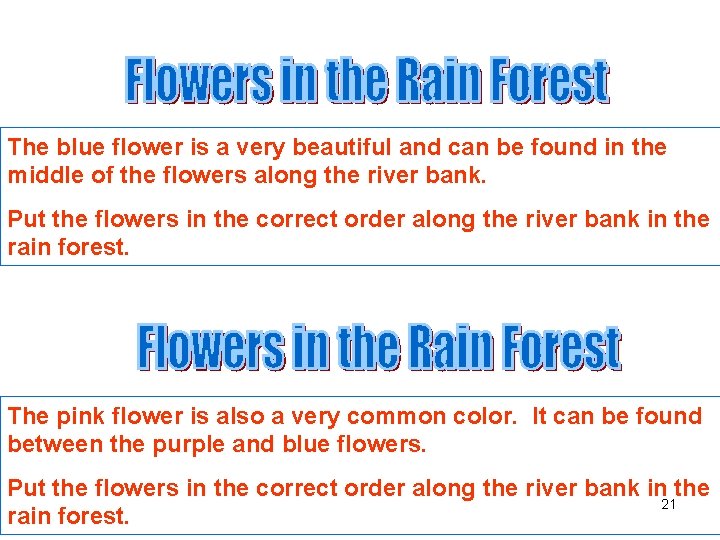 Flowers in the Rain Forest

The blue flower is a very beautiful and can be found in the middle of the flowers along the river bank.

Put the flowers in the correct order along the river bank in the rain forest.

Flowers in the Rain Forest

The pink flower is also a very common color. It can be found between the purple and blue flowers.

Put the flowers in the correct order along the river bank in the rain forest.

21